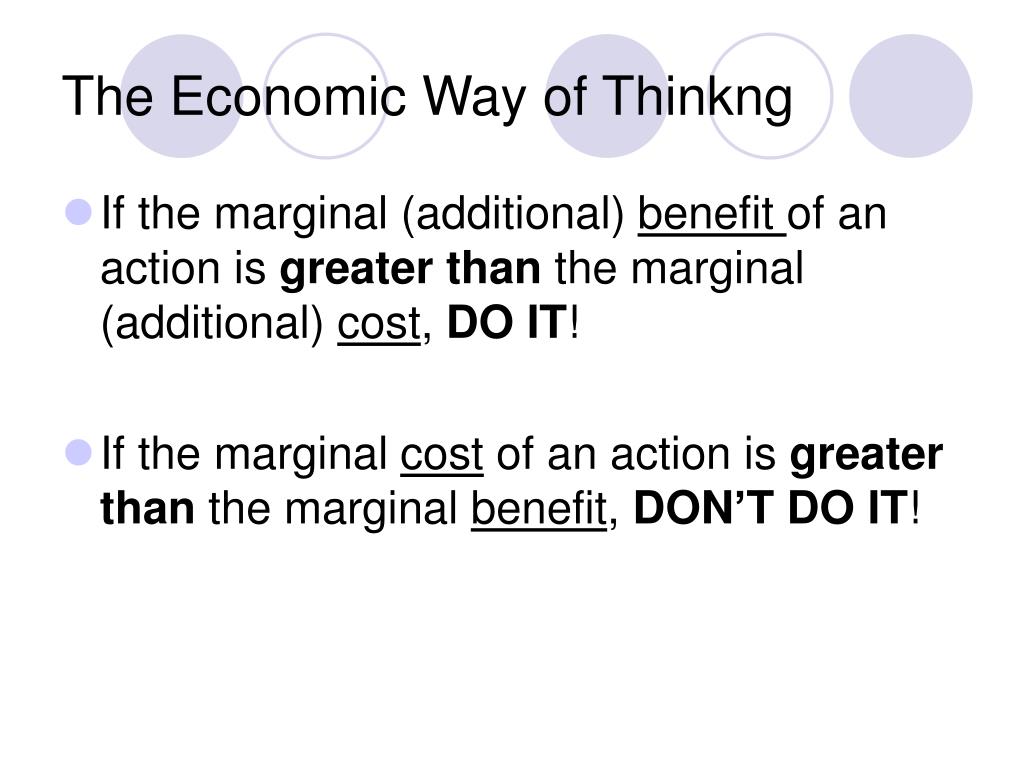 The Economic Way of Thinkng

If the marginal (additional) benefit of an action is greater than the marginal (additional) cost, DO IT!

If the marginal cost of an action is greater than the marginal benefit, DON'T DO IT!